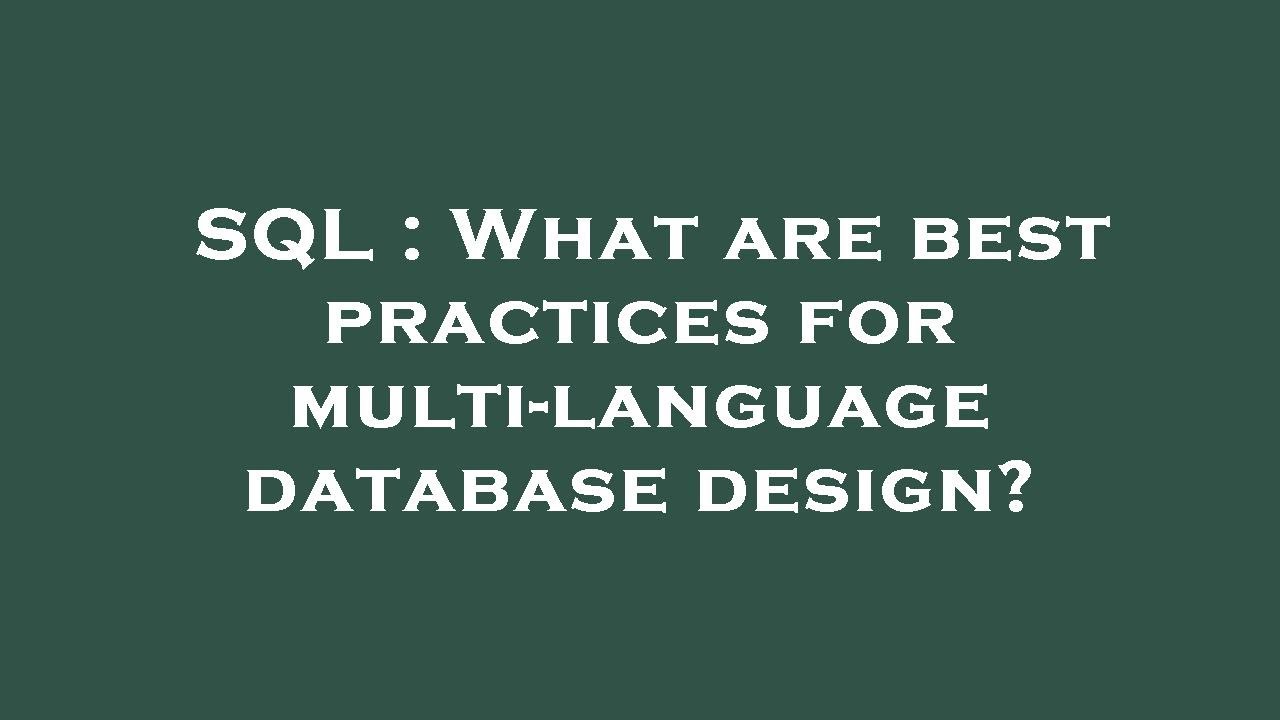 SQL : What are best practices for multi-language database design?